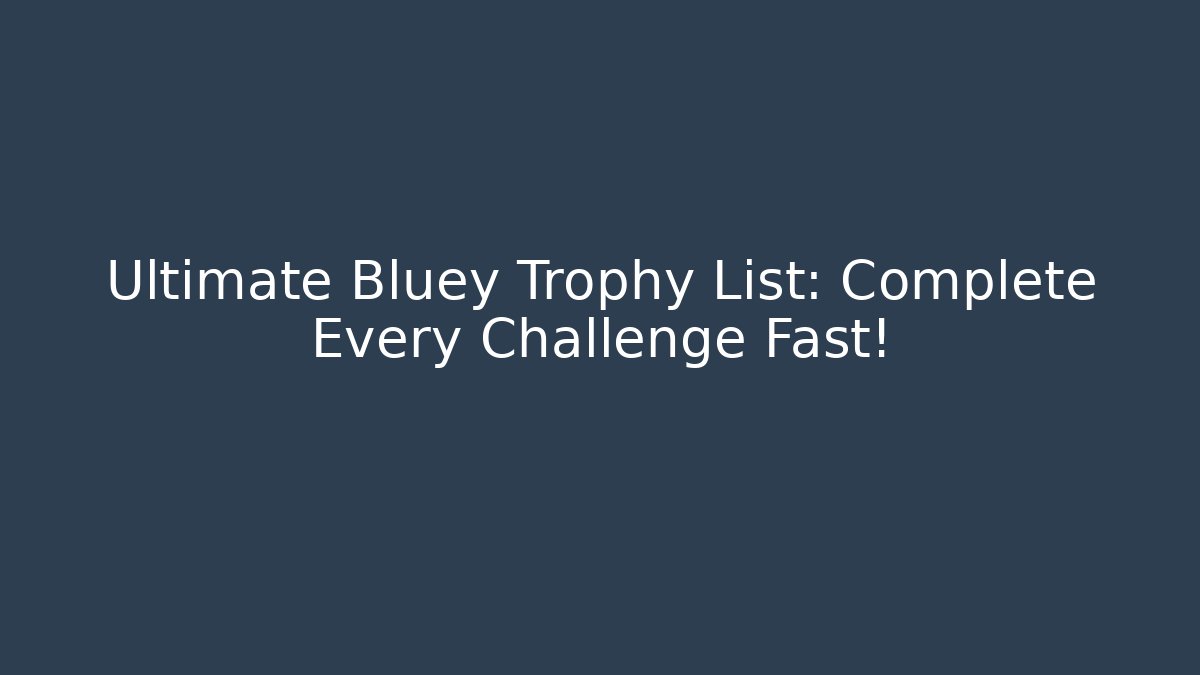 Ultimate Bluey Trophy List: Complete Every Challenge Fast!